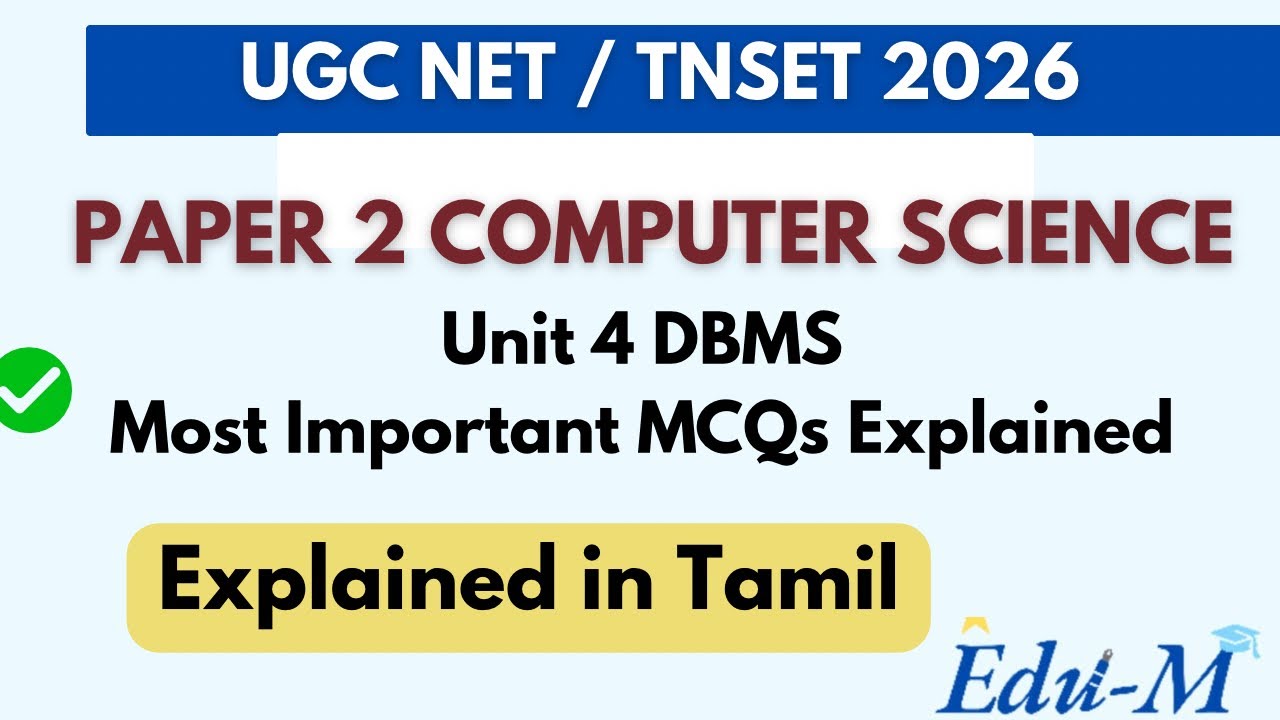 UGC NET / TNSET 2026

PAPER 2 COMPUTER SCIENCE

Unit 4 DBMS
Most Important MCQs Explained

Explained in Tamil

Edu-M